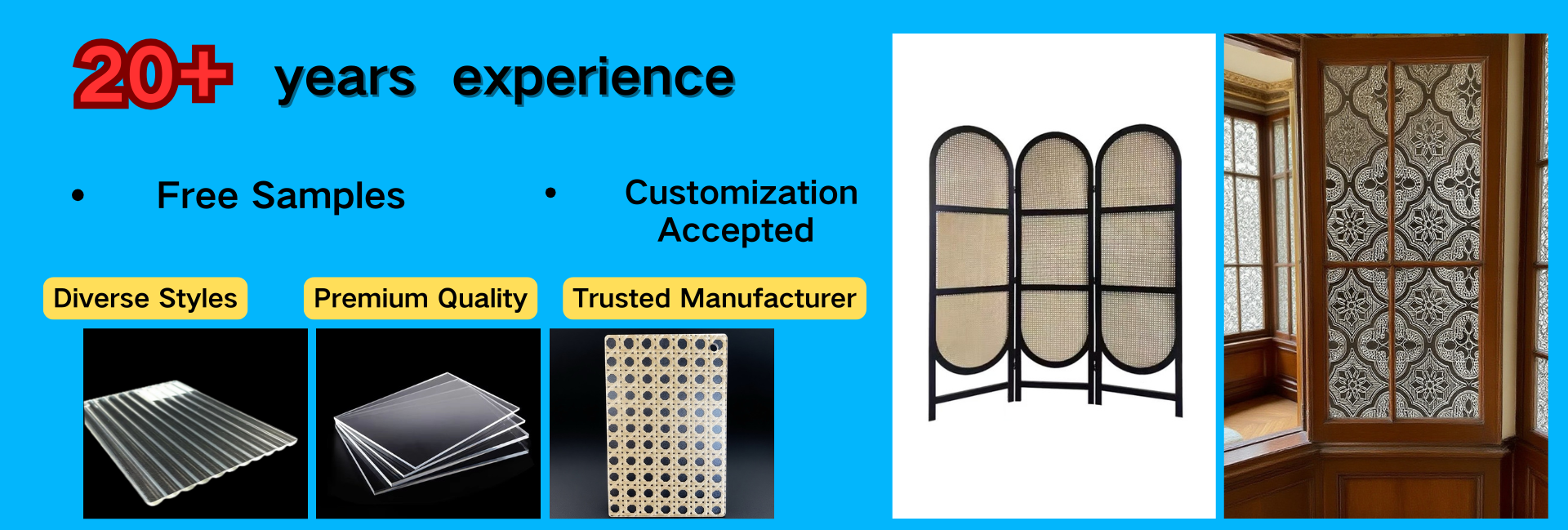 20+ years experience

• Free Samples

• Customization Accepted

Diverse Styles

Premium Quality

Trusted Manufacturer